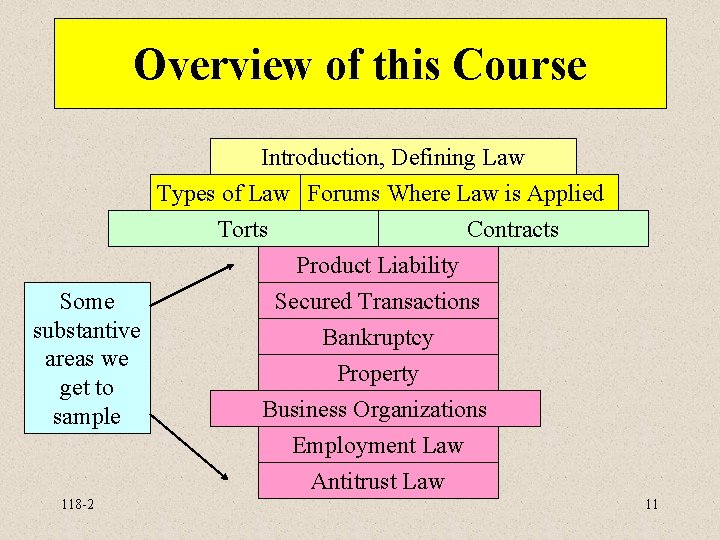 Overview of this Course

Introduction, Defining Law

Types of Law

Forums Where Law is Applied

Torts

Contracts

Product Liability

Secured Transactions

Bankruptcy

Property

Business Organizations

Employment Law

Antitrust Law

Some substantive areas we get to sample

118-2

11